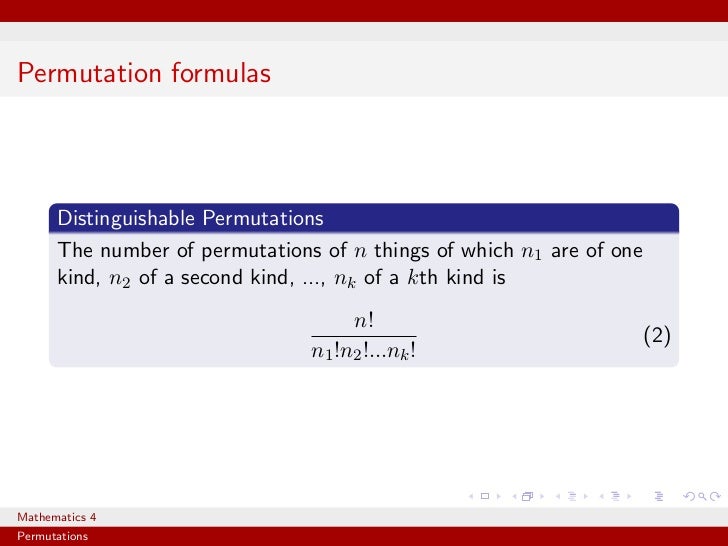 Permutation formulas

Distinguishable Permutations

The number of permutations of $n$ things of which $n_1$ are of one kind, $n_2$ of a second kind, ..., $n_k$ of a $k$th kind is

$$\frac{n!}{n_1!n_2!...n_k!} \quad (2)$$

Mathematics 4

Permutations